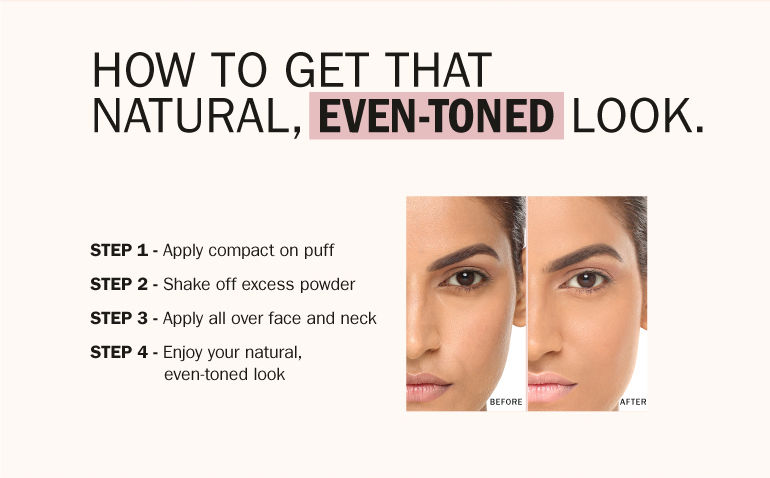 HOW TO GET THAT NATURAL, EVEN-TONED LOOK.

STEP 1 - Apply compact on puff

STEP 2 - Shake off excess powder

STEP 3 - Apply all over face and neck

STEP 4 - Enjoy your natural, even-toned look

BEFORE

AFTER